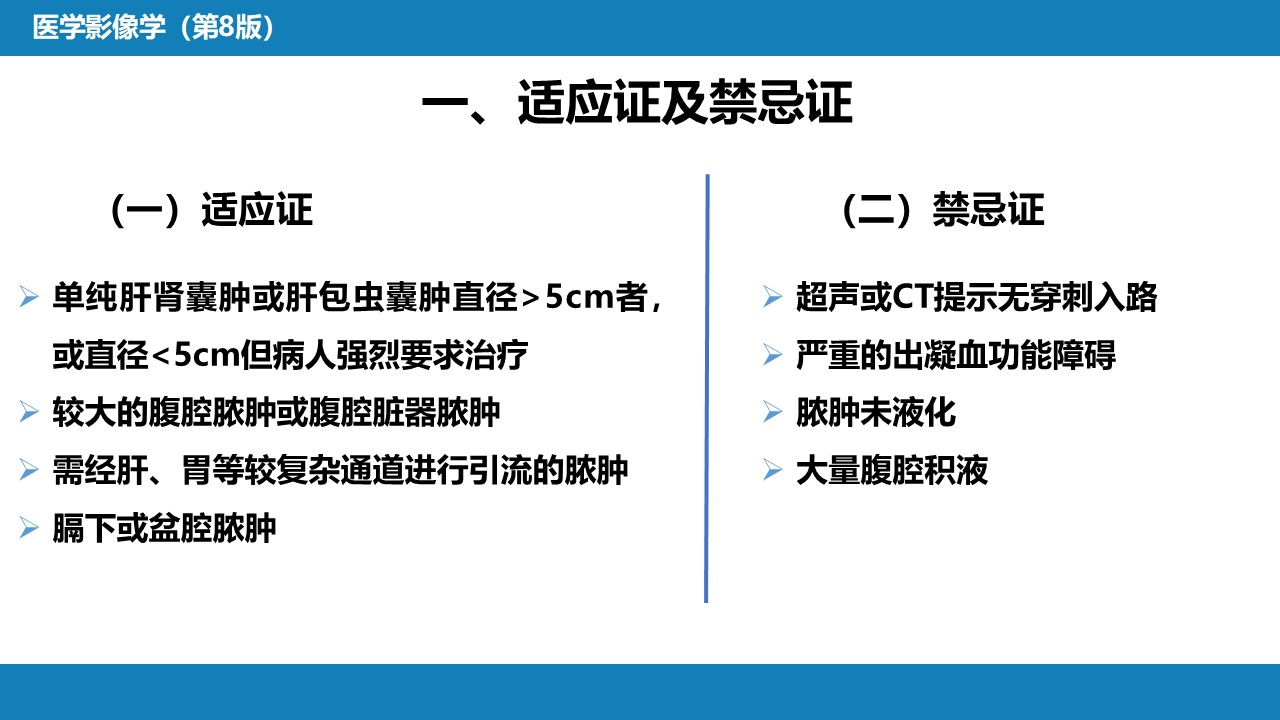 医学影像学（第8版）

一、适应证及禁忌证

（一）适应证

➢ 单纯肝肾囊肿或肝包虫囊肿直径＞5cm者，或直径＜5cm但病人强烈要求治疗
➢ 较大的腹腔脓肿或腹腔脏器脓肿
➢ 需经肝、胃等较复杂通道进行引流的脓肿
➢ 膈下或盆腔脓肿

（二）禁忌证

➢ 超声或CT提示无穿刺入路
➢ 严重的出凝血功能障碍
➢ 脓肿未液化
➢ 大量腹腔积液